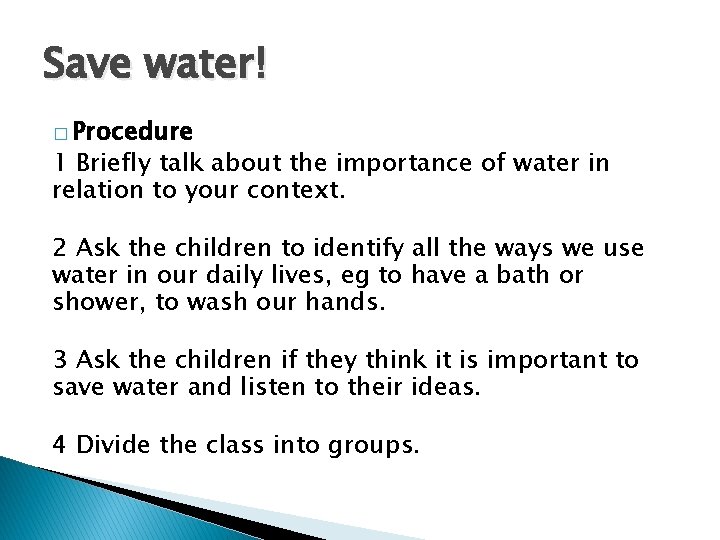 Save water!

□ Procedure
1 Briefly talk about the importance of water in relation to your context.

2 Ask the children to identify all the ways we use water in our daily lives, eg to have a bath or shower, to wash our hands.

3 Ask the children if they think it is important to save water and listen to their ideas.

4 Divide the class into groups.